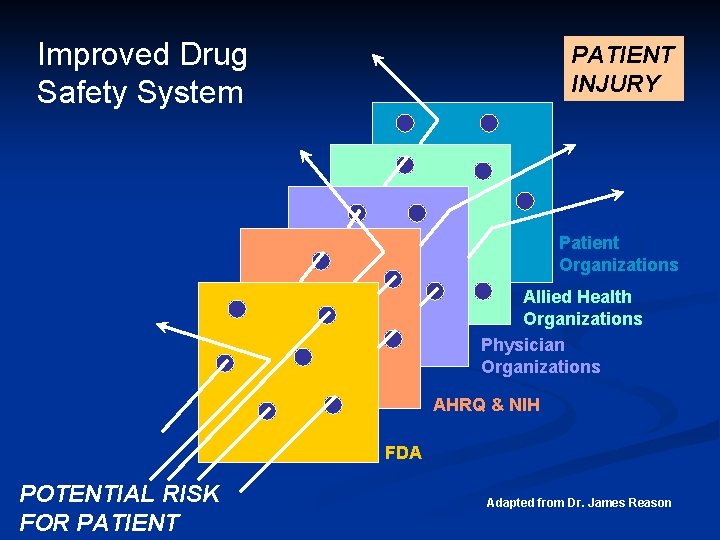 Improved Drug Safety System

PATIENT INJURY

Patient Organizations

Allied Health Organizations

Physician Organizations

AHRQ & NIH

FDA

POTENTIAL RISK FOR PATIENT

Adapted from Dr. James Reason